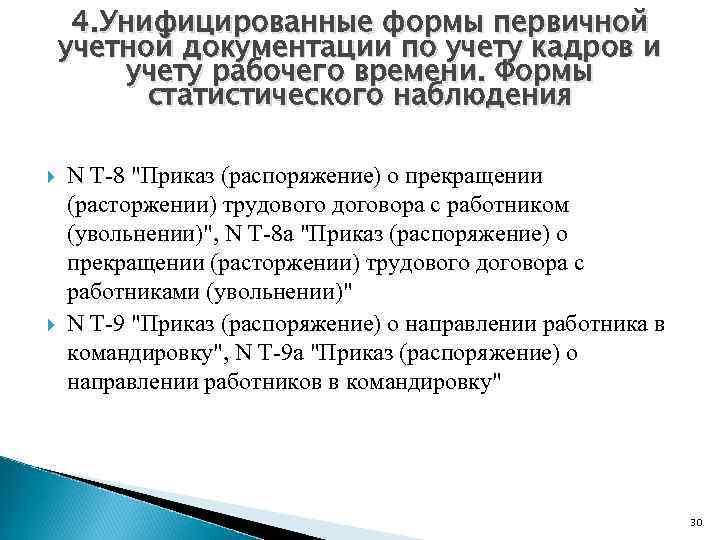 4.Унифицированные формы первичной учетной документации по учету кадров и учету рабочего времени. Формы статистического наблюдения

N Т-8 "Приказ (распоряжение) о прекращении (расторжении) трудового договора с работником (увольнении)", N Т-8а "Приказ (распоряжение) о прекращении (расторжении) трудового договора с работниками (увольнении)"

N Т-9 "Приказ (распоряжение) о направлении работника в командировку", N Т-9а "Приказ (распоряжение) о направлении работников в командировку"

30